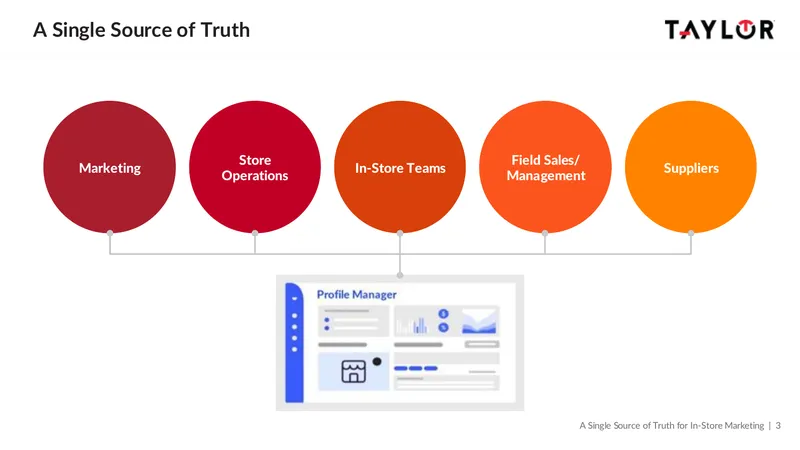 A Single Source of Truth

TAYLOR

Marketing

Store Operations

In-Store Teams

Field Sales/ Management

Suppliers

Profile Manager

A Single Source of Truth for In-Store Marketing | 3